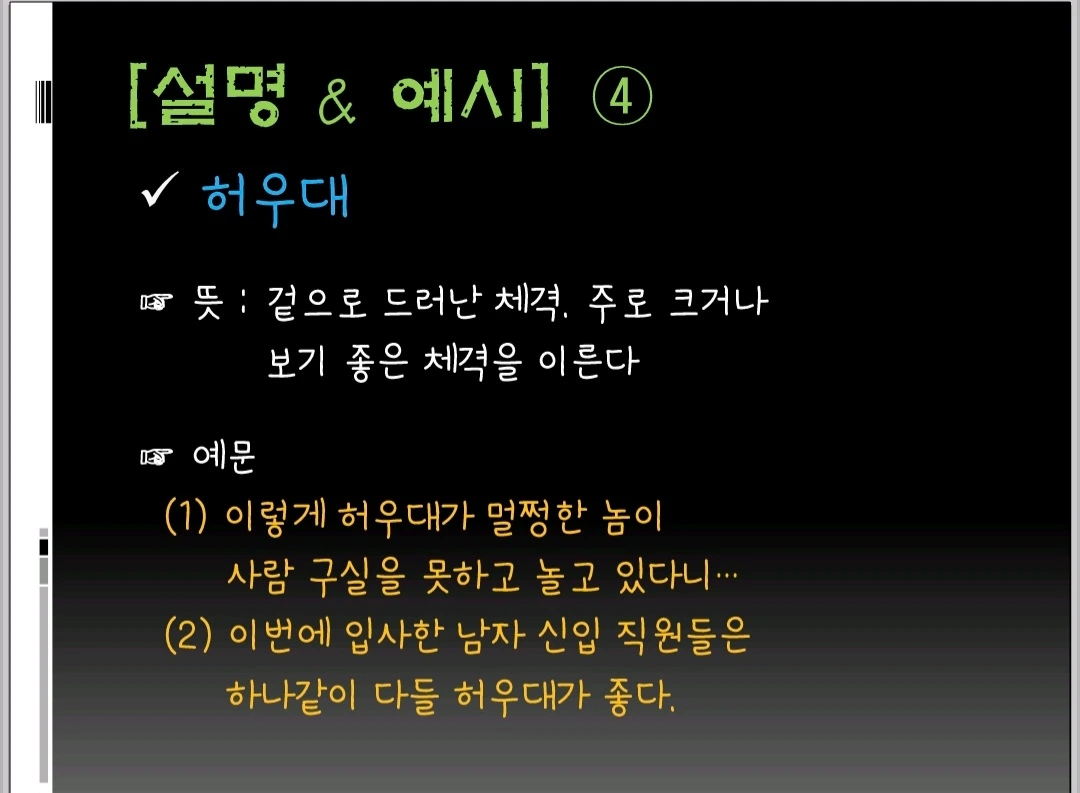 [설명 & 예시] ④

✓ 허우대

☞ 뜻 : 겉으로 드러난 체격. 주로 크거나 보기 좋은 체격을 이른다

☞ 예문

(1) 이렇게 허우대가 멀쩡한 놈이 사람 구실을 못하고 놀고 있다니…

(2) 이번에 입사한 남자 신입 직원들은 하나같이 다들 허우대가 좋다.